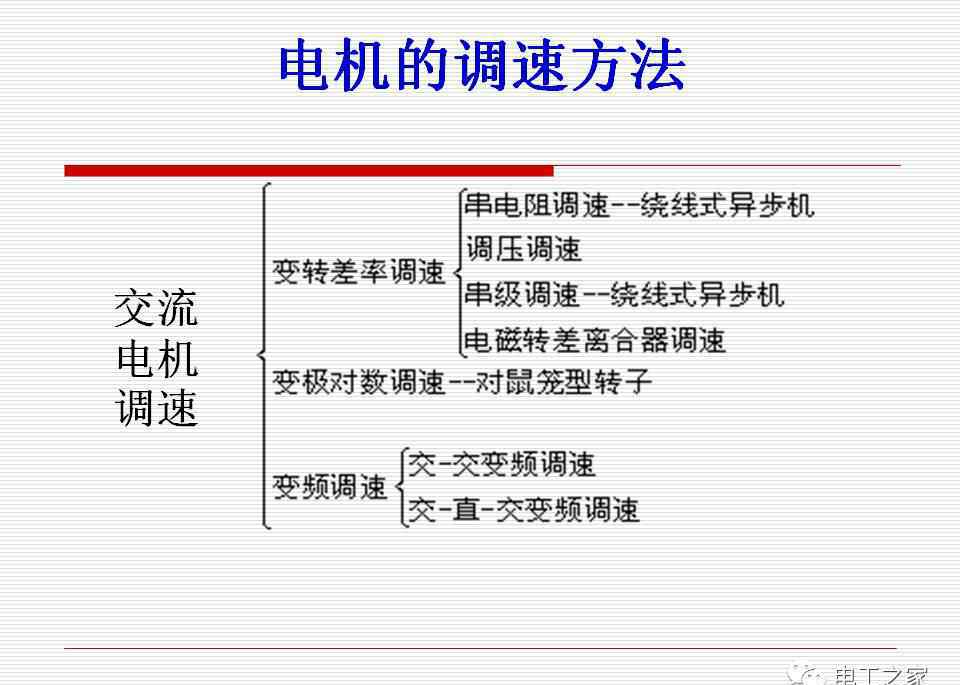 电机的调速方法

交流电机调速

变转差率调速

串电阻调速--绕线式异步机
调压调速
串级调速--绕线式异步机
电磁转差离合器调速

变极对数调速--对鼠笼型转子

变频调速

交-交变频调速
交-直-交变频调速

电工之家